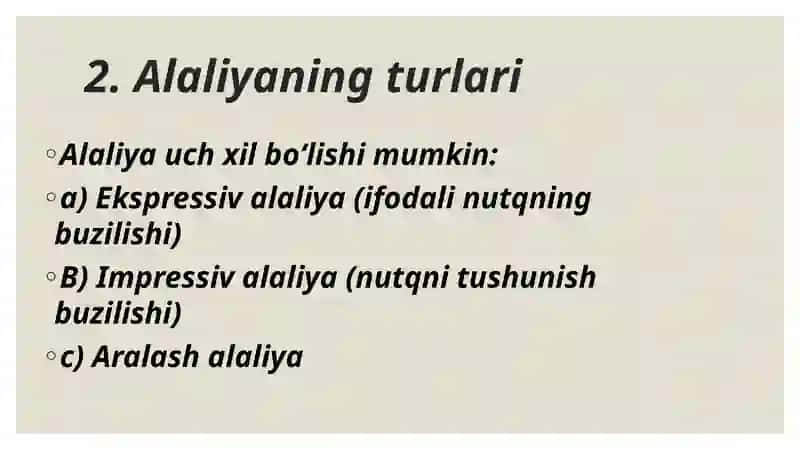 2. Alaliyaning turlari

◦Alaliya uch xil bo‘lishi mumkin:

◦a) Ekspressiv alaliya (ifodali nutqning buzilishi)

◦B) Impressiv alaliya (nutqni tushunish buzilishi)

◦c) Aralash alaliya